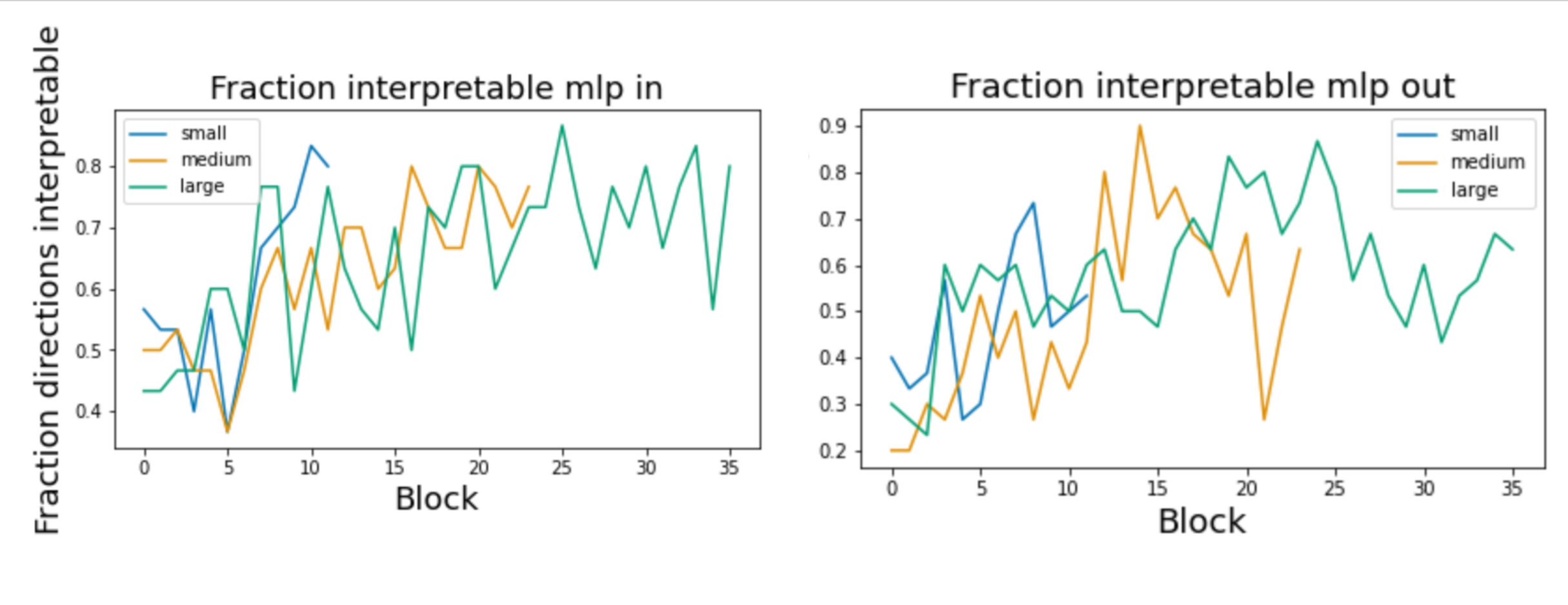 Fraction directions interpretable

Fraction interpretable mlp in

small
medium
large

0.8
0.7
0.6
0.5
0.4

0 5 10 15 20 25 30 35

Block

Fraction interpretable mlp out

small
medium
large

0.9
0.8
0.7
0.6
0.5
0.4
0.3
0.2

0 5 10 15 20 25 30 35

Block